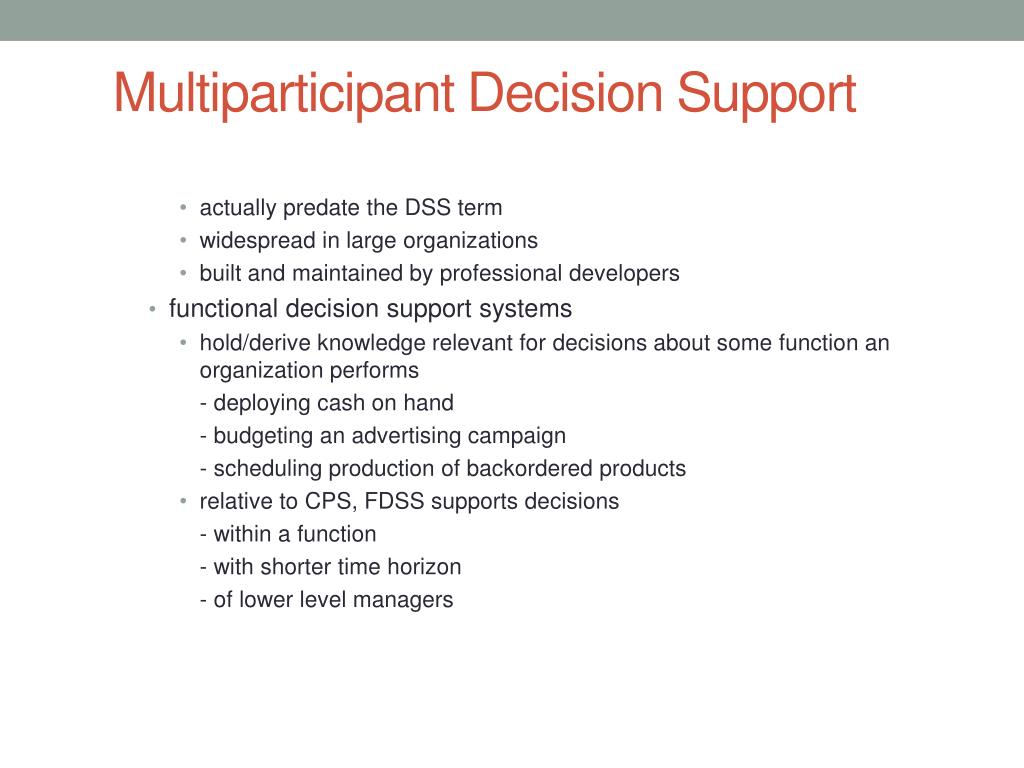 Multiparticipant Decision Support

• actually predate the DSS term
• widespread in large organizations
• built and maintained by professional developers

• functional decision support systems
• hold/derive knowledge relevant for decisions about some function an organization performs
- deploying cash on hand
- budgeting an advertising campaign
- scheduling production of backordered products
• relative to CPS, FDSS supports decisions
- within a function
- with shorter time horizon
- of lower level managers